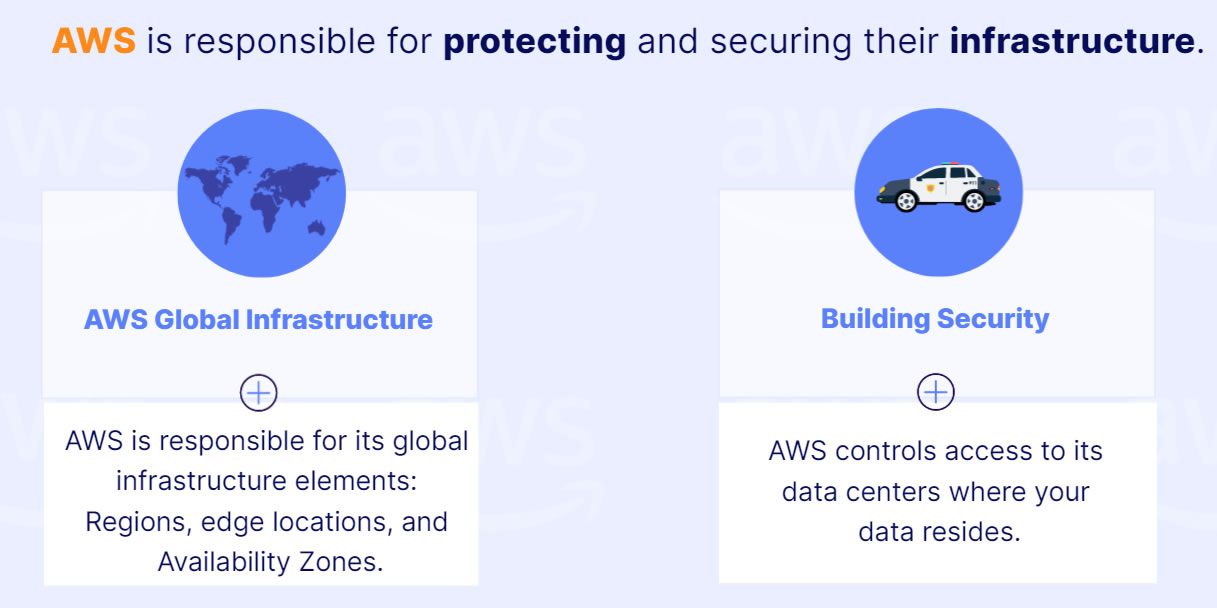 AWS is responsible for protecting and securing their infrastructure.

AWS Global Infrastructure

AWS is responsible for its global infrastructure elements: Regions, edge locations, and Availability Zones.

Building Security

AWS controls access to its data centers where your data resides.